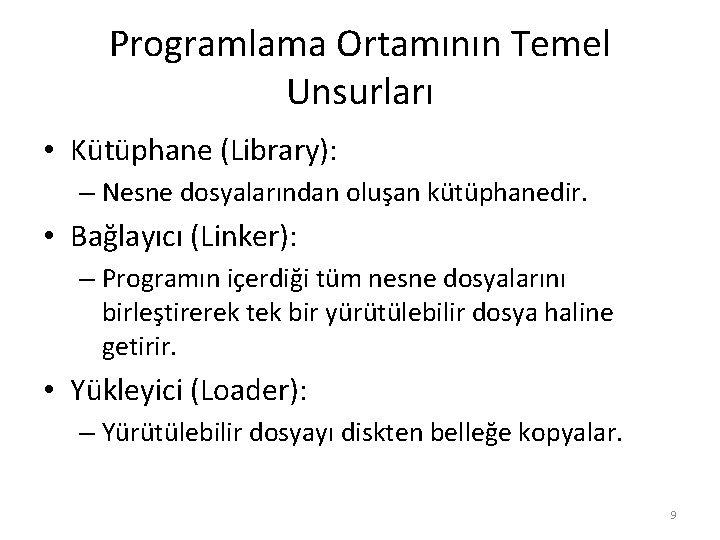 Programlama Ortamının Temel Unsurları

• Kütüphane (Library):
– Nesne dosyalarından oluşan kütüphanedir.
• Bağlayıcı (Linker):
– Programın içerdiği tüm nesne dosyalarını birleştirerek tek bir yürütülebilir dosya haline getirir.
• Yükleyici (Loader):
– Yürütülebilir dosyayı diskten belleğe kopyalar.

9